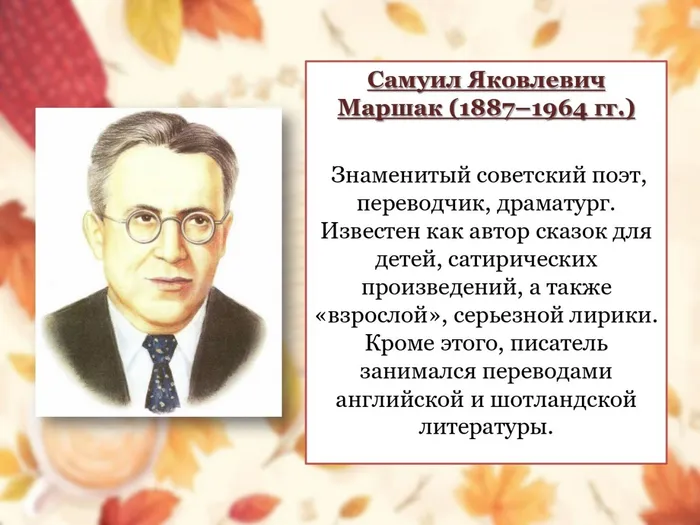 Самуил Яковлевич Маршак (1887–1964 гг.)

Знаменитый советский поэт, переводчик, драматург. Известен как автор сказок для детей, сатирических произведений, а также «взрослой», серьезной лирики. Кроме этого, писатель занимался переводами английской и шотландской литературы.